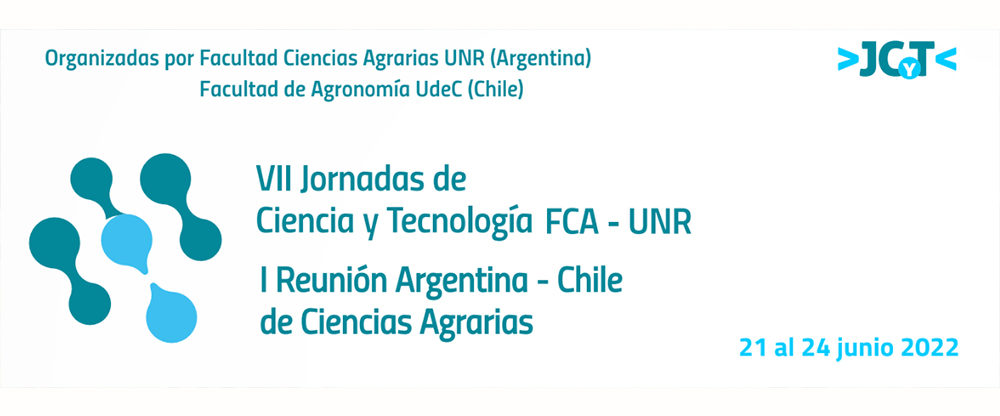 Organizadas por Facultad Ciencias Agrarias UNR (Argentina)
Facultad de Agronomía UdeC (Chile)

>JCyT<

VII Jornadas de
Ciencia y Tecnología FCA - UNR

I Reunión Argentina - Chile
de Ciencias Agrarias

21 al 24 junio 2022